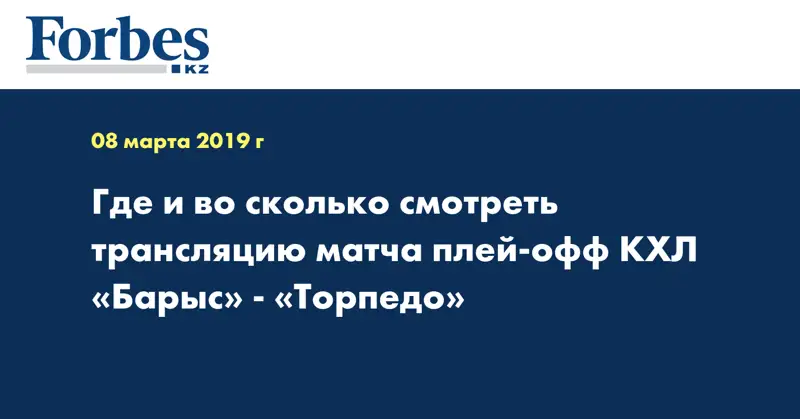 Forbes
KZ

08 марта 2019 г

Где и во сколько смотреть трансляцию матча плей-офф КХЛ «Барыс» - «Торпедо»